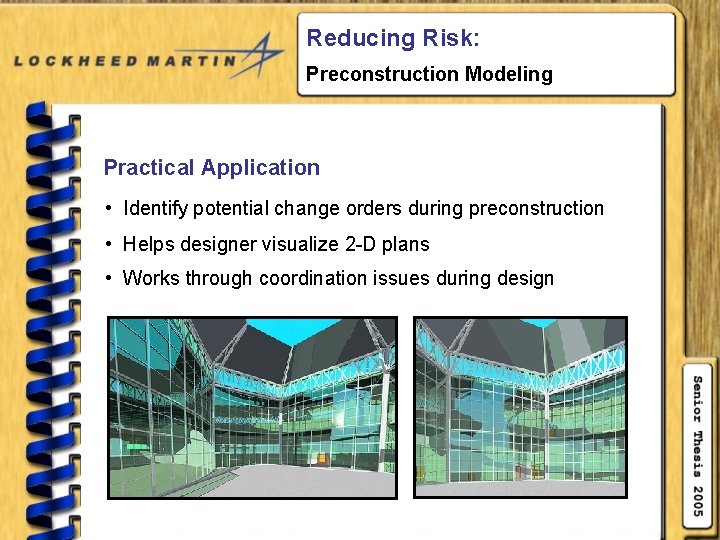 LOCKHEED MARTIN

Reducing Risk:
Preconstruction Modeling

Practical Application

• Identify potential change orders during preconstruction
• Helps designer visualize 2-D plans
• Works through coordination issues during design

Senior Thesis 2005